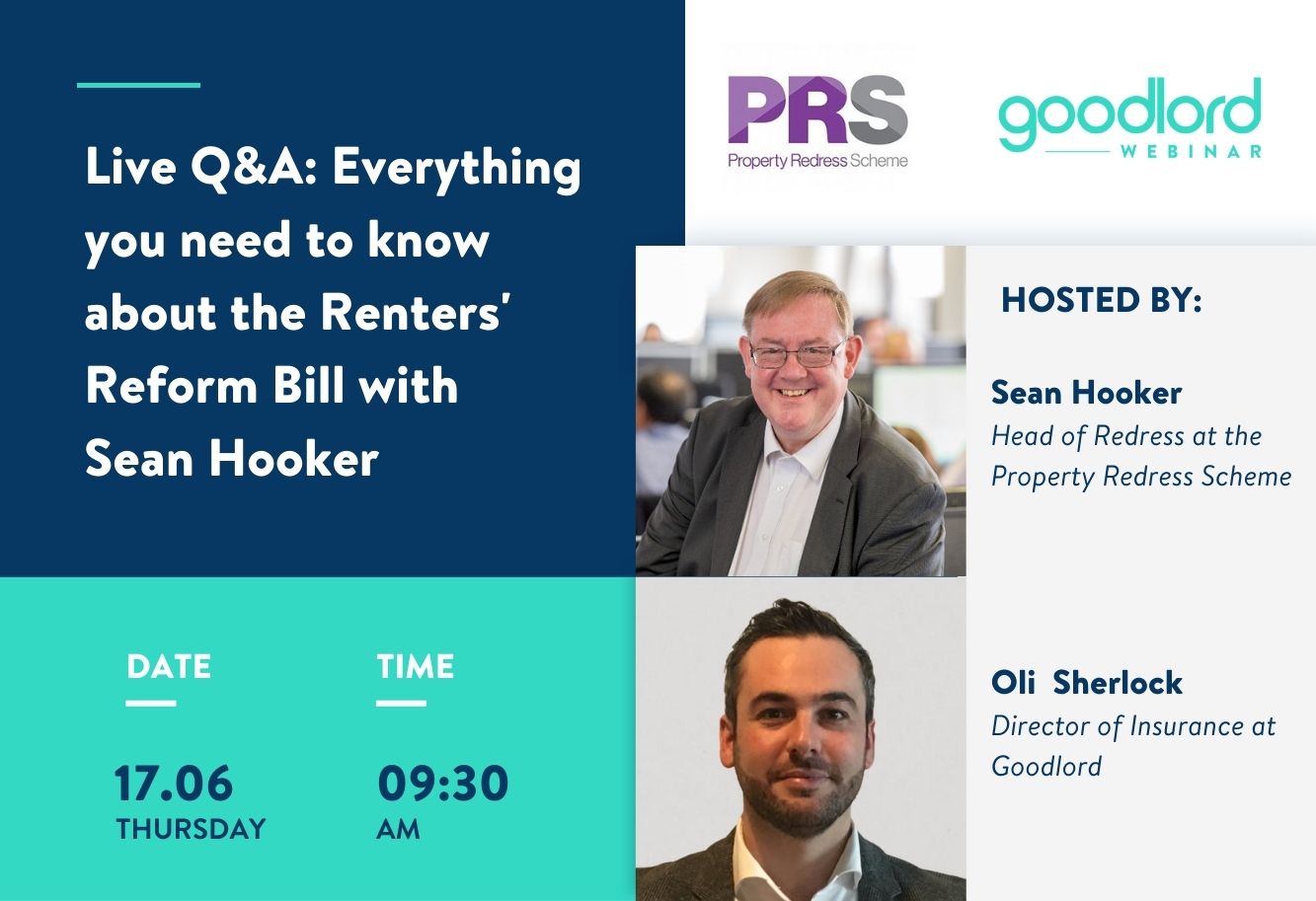 Live Q&A: Everything you need to know about the Renters' Reform Bill with Sean Hooker

PRS
Property Redress Scheme

goodlord
WEBINAR

HOSTED BY:

Sean Hooker
Head of Redress at the Property Redress Scheme

Oli Sherlock
Director of Insurance at Goodlord

DATE
17.06
THURSDAY

TIME
09:30
AM